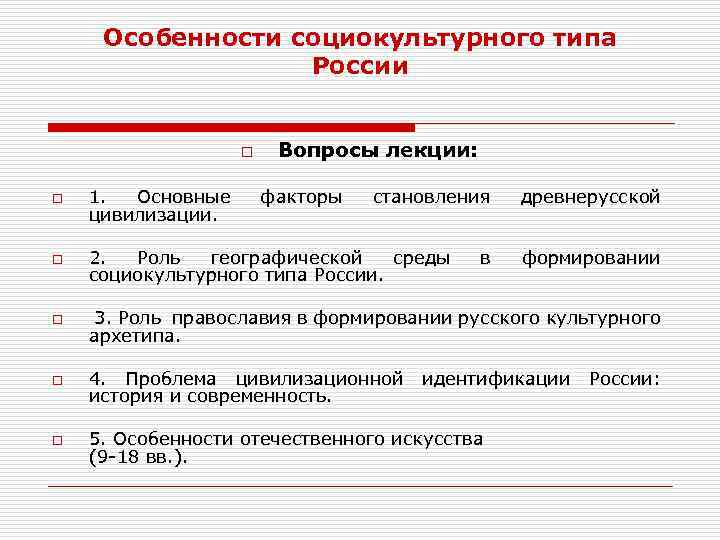 Особенности социокультурного типа России

Вопросы лекции:

1. Основные факторы становления древнерусской цивилизации.

2. Роль географической среды в формировании социокультурного типа России.

3. Роль православия в формировании русского культурного архетипа.

4. Проблема цивилизационной идентификации России: история и современность.

5. Особенности отечественного искусства (9-18 вв.).